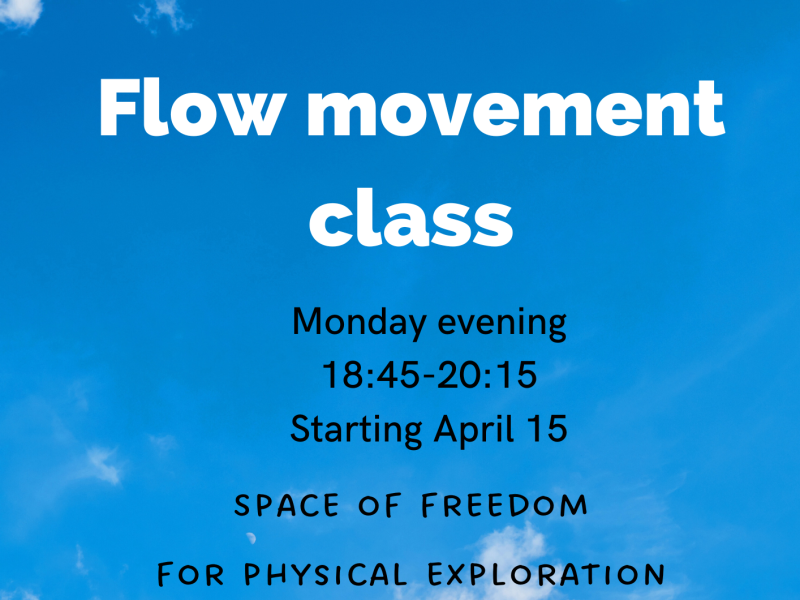 Flow movement class

Monday evening
18:45-20:15
Starting April 15

SPACE OF FREEDOM

FOR PHYSICAL EXPLORATION